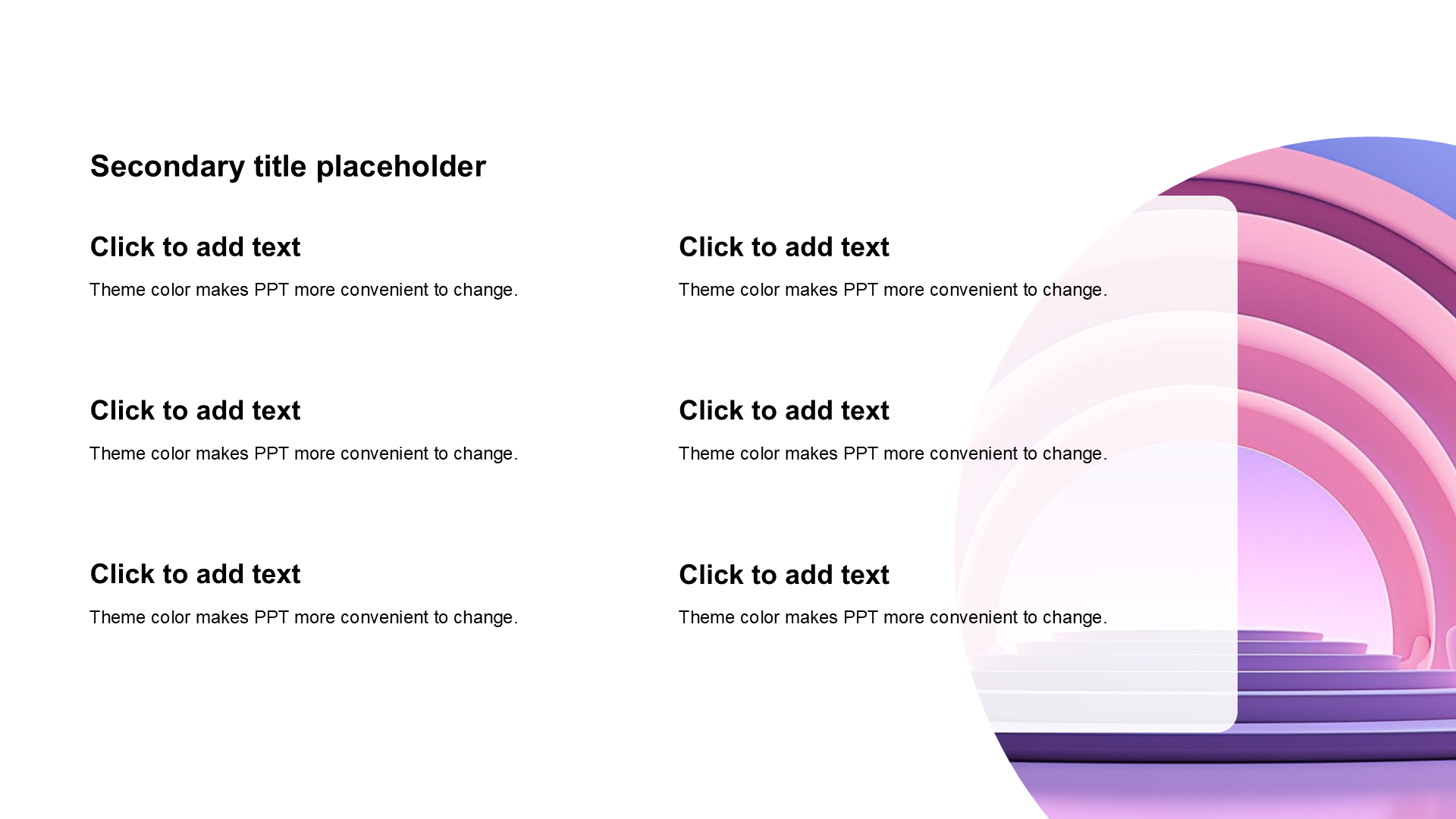 Secondary title placeholder

Click to add text

Theme color makes PPT more convenient to change.

Click to add text

Theme color makes PPT more convenient to change.

Click to add text

Theme color makes PPT more convenient to change.

Click to add text

Theme color makes PPT more convenient to change.

Click to add text

Theme color makes PPT more convenient to change.

Click to add text

Theme color makes PPT more convenient to change.